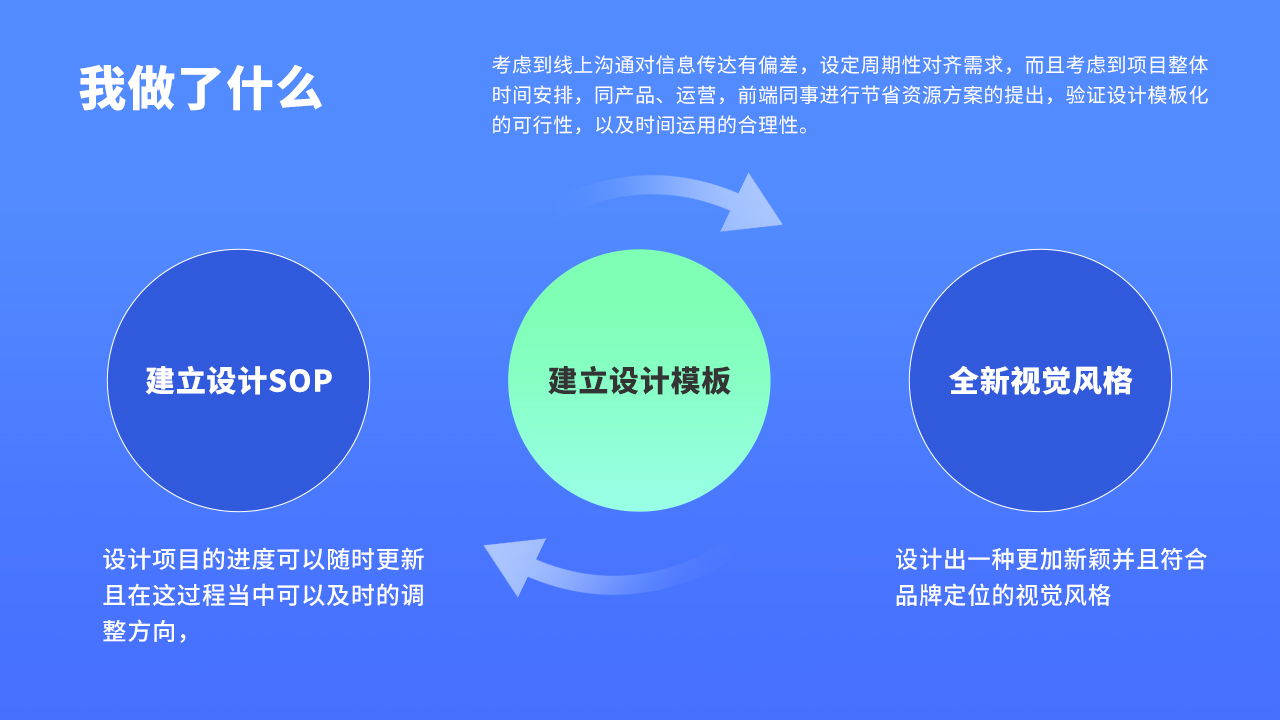 我做了什么

考虑到线上沟通对信息传达有偏差，设定周期性对齐需求，而且考虑到项目整体时间安排，同产品、运营，前端同事进行节省资源方案的提出，验证设计模板化的可行性，以及时间运用的合理性。

建立设计SOP

建立设计模板

全新视觉风格

设计项目的进度可以随时更新且在这过程当中可以及时的调整方向，

设计出一种更加新颖并且符合品牌定位的视觉风格